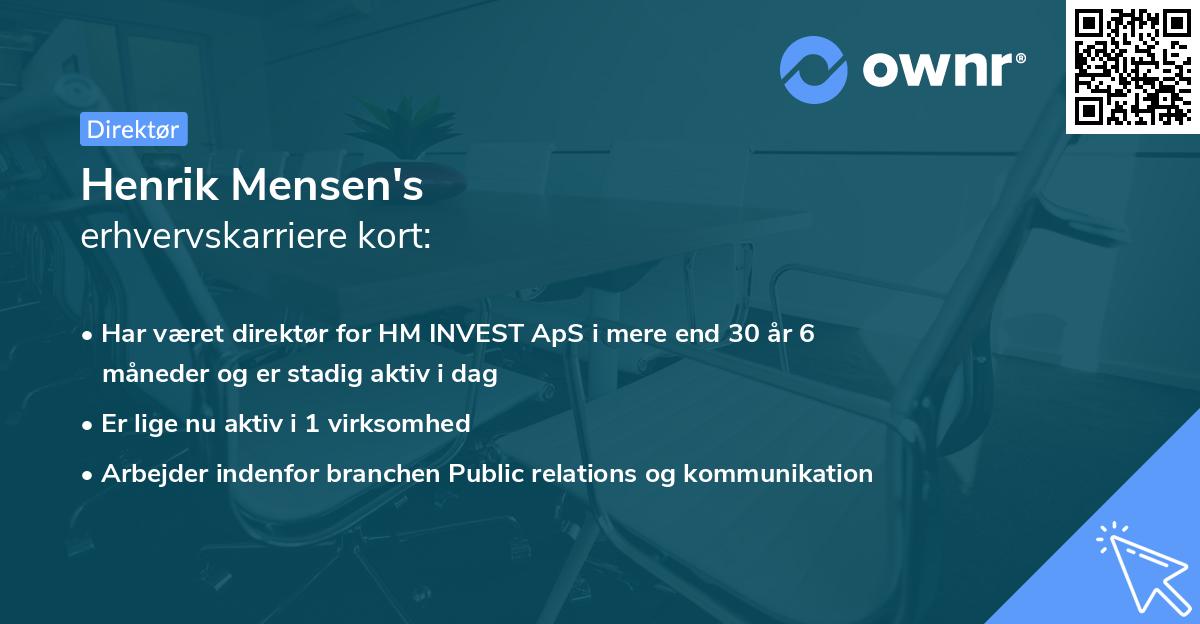 ownr®

Direktør

Henrik Mensen's
erhvervskarriere kort:

• Har været direktør for HM INVEST ApS i mere end 30 år 6 måneder og er stadig aktiv i dag
• Er lige nu aktiv i 1 virksomhed
• Arbejder indenfor branchen Public relations og kommunikation